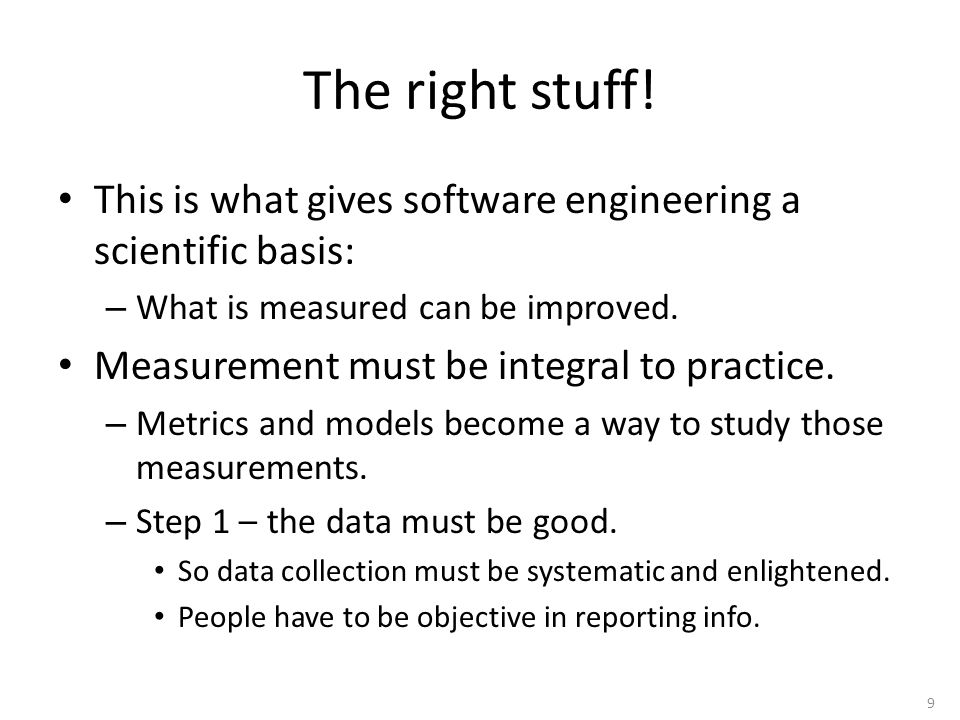 The right stuff!

• This is what gives software engineering a scientific basis:
  – What is measured can be improved.
• Measurement must be integral to practice.
  – Metrics and models become a way to study those measurements.
  – Step 1 – the data must be good.
    • So data collection must be systematic and enlightened.
    • People have to be objective in reporting info.

9